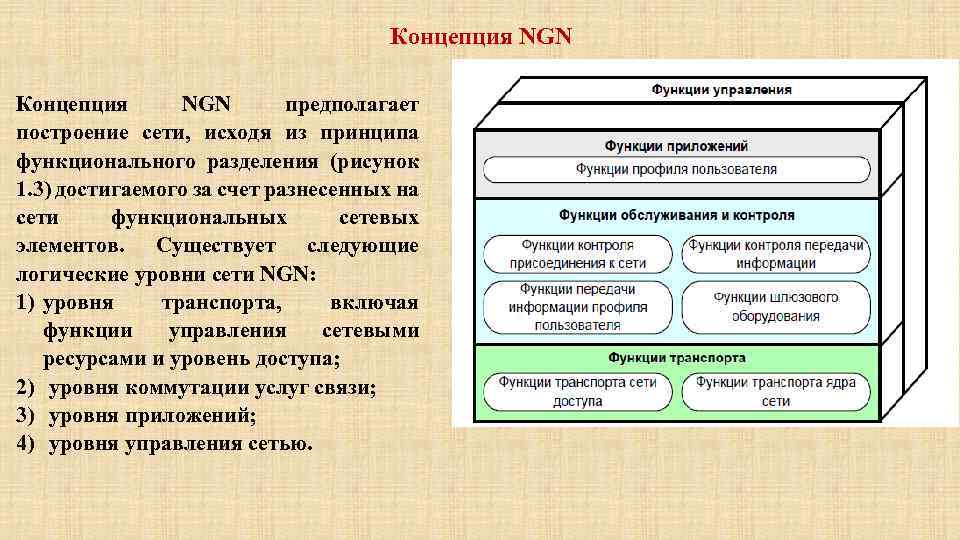 Концепция NGN

Концепция NGN предполагает построение сети, исходя из принципа функционального разделения (рисунок 1.3) достигаемого за счет разнесенных на сети функциональных сетевых элементов. Существует следующие логические уровни сети NGN:

1) уровня транспорта, включая функции управления сетевыми ресурсами и уровень доступа;
2) уровня коммутации услуг связи;
3) уровня приложений;
4) уровня управления сетью.

Функции управления

Функции приложений

Функции профиля пользователя

Функции обслуживания и контроля

Функции контроля присоединения к сети

Функции контроля передачи информации

Функции передачи информации профиля пользователя

Функции шлюзового оборудования

Функции транспорта

Функции транспорта сети доступа

Функции транспорта ядра сети